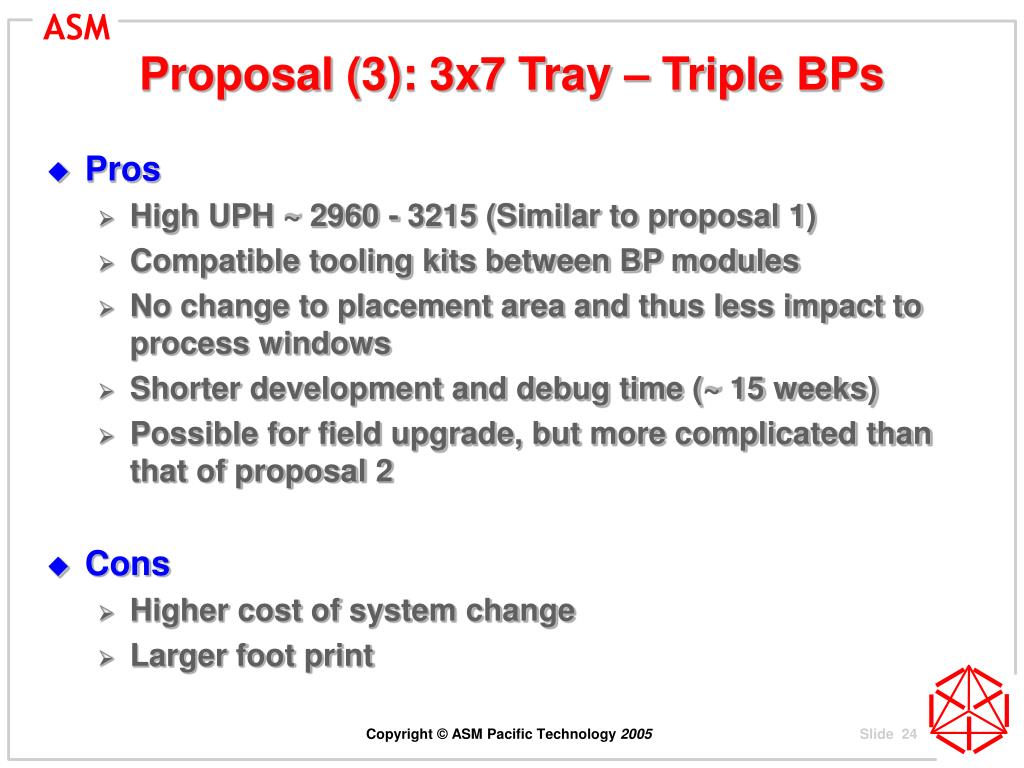 ASM

Proposal (3): 3x7 Tray – Triple BPs

Pros
High UPH ~ 2960 - 3215 (Similar to proposal 1)
Compatible tooling kits between BP modules
No change to placement area and thus less impact to process windows
Shorter development and debug time (~ 15 weeks)
Possible for field upgrade, but more complicated than that of proposal 2

Cons
Higher cost of system change
Larger foot print

Copyright © ASM Pacific Technology 2005

Slide 24